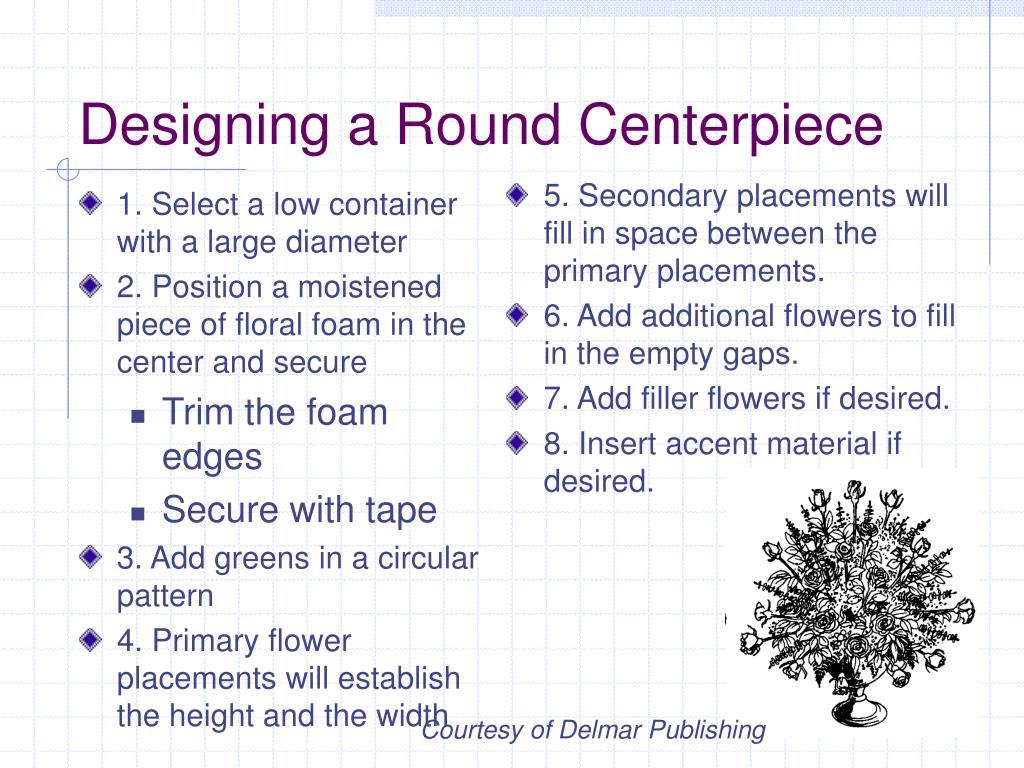 Designing a Round Centerpiece

1. Select a low container with a large diameter

2. Position a moistened piece of floral foam in the center and secure

Trim the foam edges

Secure with tape

3. Add greens in a circular pattern

4. Primary flower placements will establish the height and the width

5. Secondary placements will fill in space between the primary placements.

6. Add additional flowers to fill in the empty gaps.

7. Add filler flowers if desired.

8. Insert accent material if desired.

Courtesy of Delmar Publishing